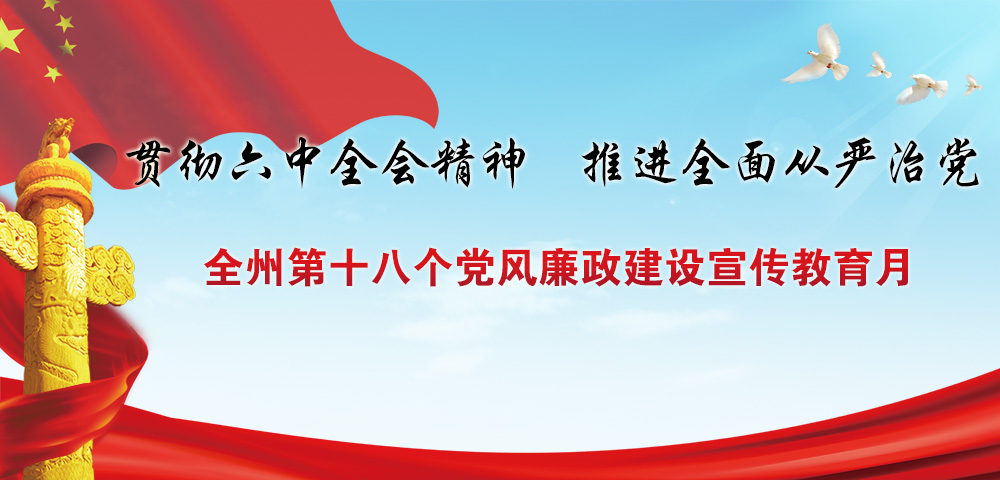 贯彻六中全会精神　推进全面从严治党

全州第十八个党风廉政建设宣传教育月